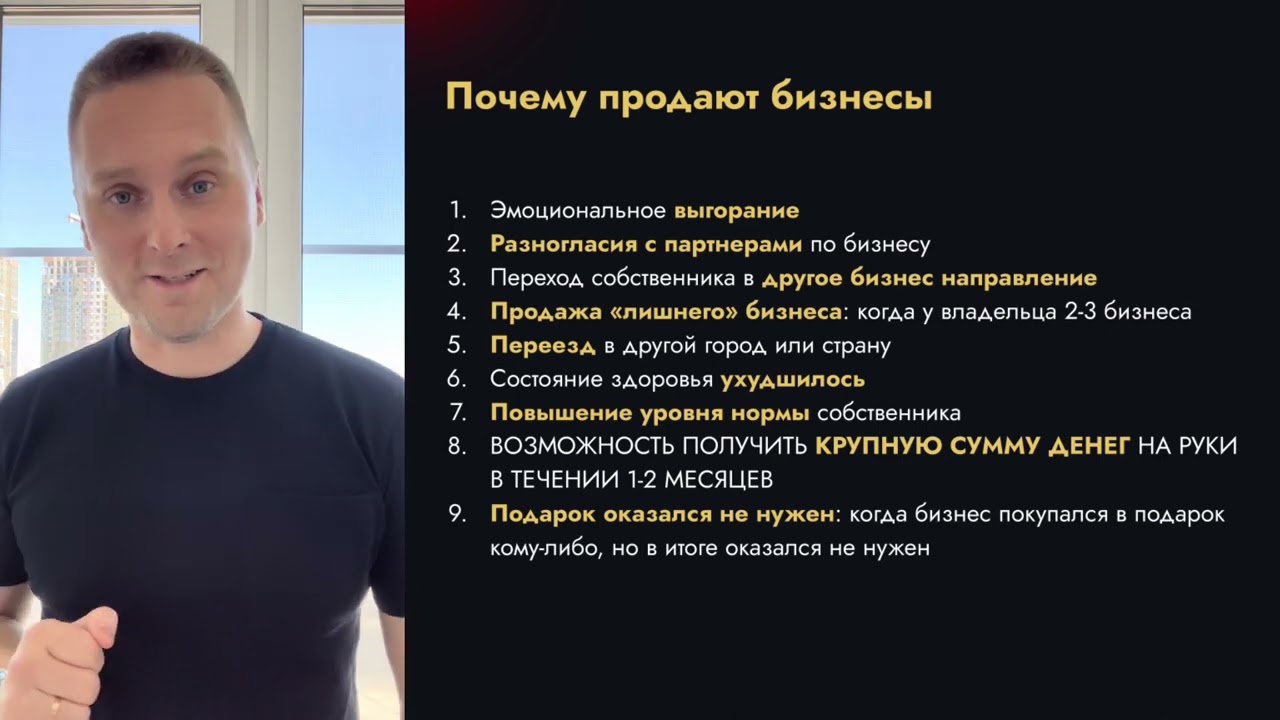 Почему продают бизнесы

1. Эмоциональное выгорание
2. Разногласия с партнерами по бизнесу
3. Переход собственника в другое бизнес направление
4. Продажа «лишнего» бизнеса: когда у владельца 2-3 бизнеса
5. Переезд в другой город или страну
6. Состояние здоровья ухудшилось
7. Повышение уровня нормы собственника
8. ВОЗМОЖНОСТЬ ПОЛУЧИТЬ КРУПНУЮ СУММУ ДЕНЕГ НА РУКИ В ТЕЧЕНИИ 1-2 МЕСЯЦЕВ
9. Подарок оказался не нужен: когда бизнес покупался в подарок кому-либо, но в итоге оказался не нужен